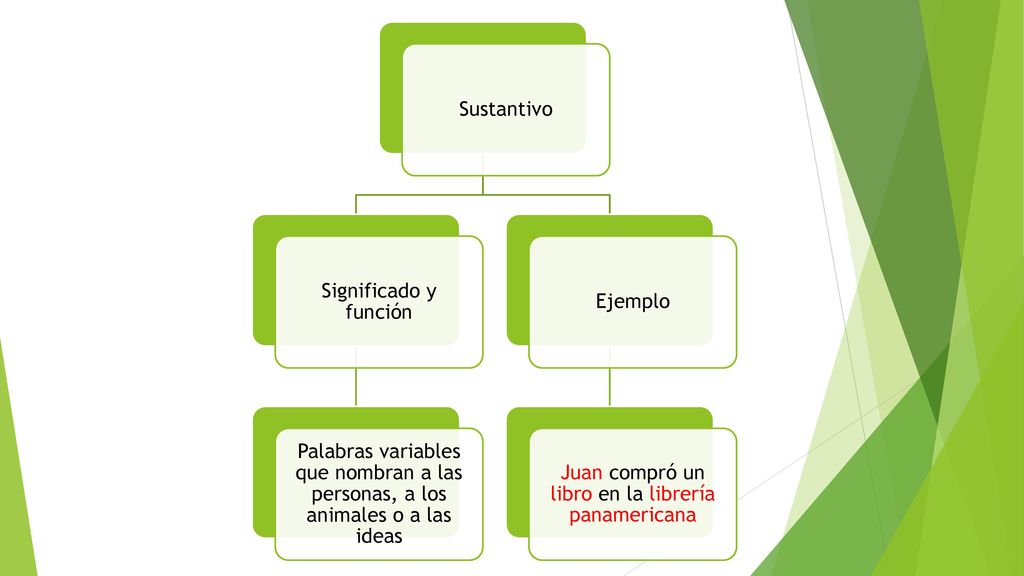 Sustantivo

Significado y función

Ejemplo

Palabras variables que nombran a las personas, a los animales o a las ideas

Juan compró un libro en la librería panamericana